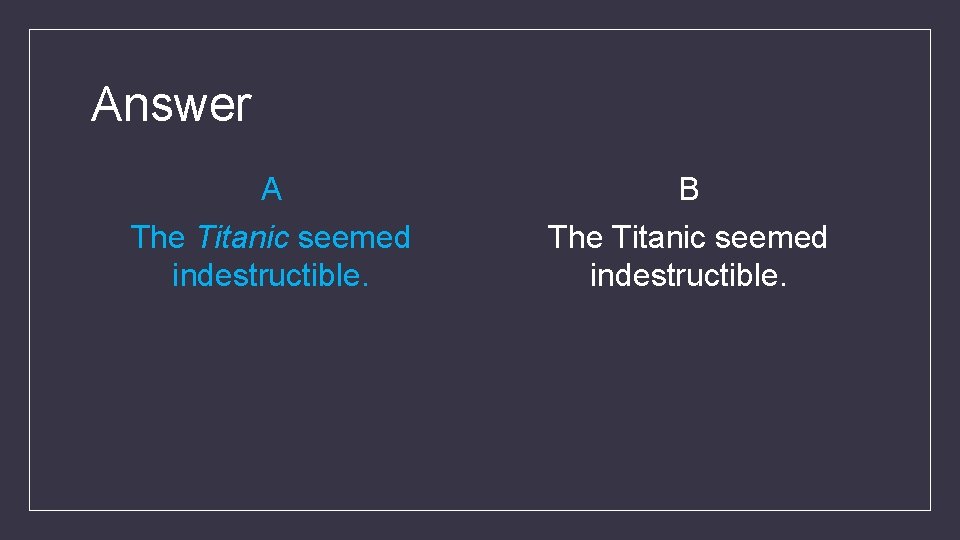 Answer

A

The Titanic seemed indestructible.

B

The Titanic seemed indestructible.